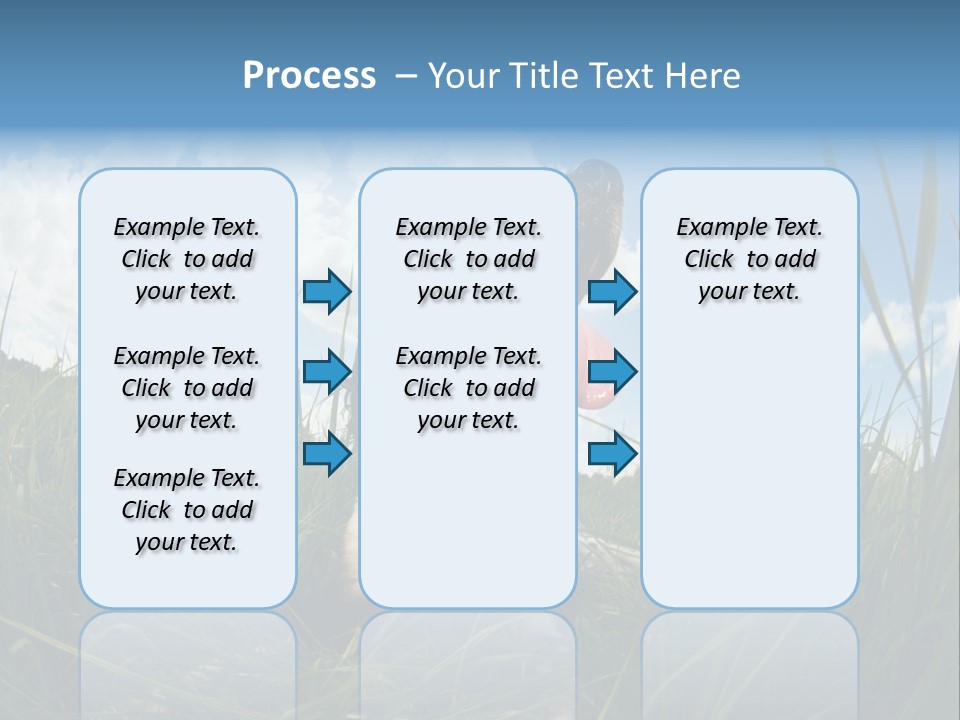 Process – Your Title Text Here

Example Text. Click to add your text.

Example Text. Click to add your text.

Example Text. Click to add your text.

Example Text. Click to add your text.

Example Text. Click to add your text.

Example Text. Click to add your text.